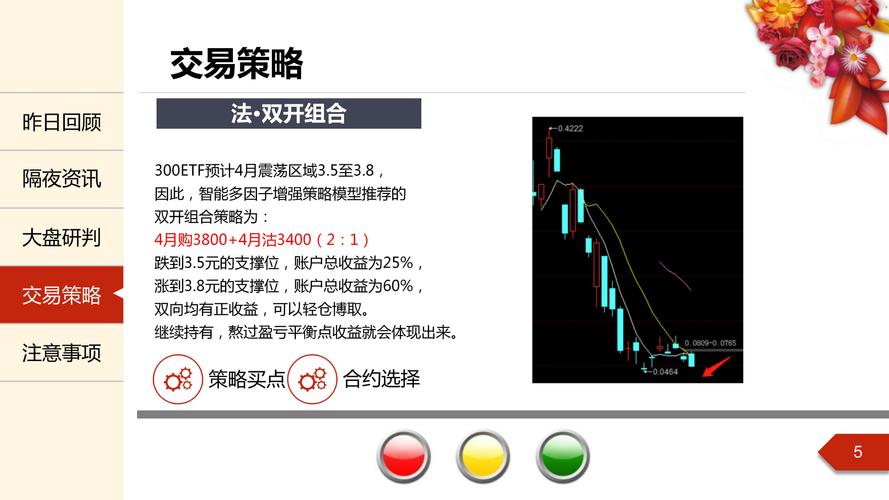 昨日回顾

隔夜资讯

大盘研判

交易策略

注意事项

交易策略

法·双开组合

300ETF预计4月震荡区域3.5至3.8，
因此，智能多因子增强策略模型推荐的
双开组合策略为：
4月购3800+4月沽3400（2：1）
跌到3.5元的支撑位，账户总收益为25%，
涨到3.8元的支撑位，账户总收益为60%，
双向均有正收益，可以轻仓博取。
继续持有，熬过盈亏平衡点收益就会体现出来。

策略买点

合约选择

0.4222

0.0809-0.0765

0.0464

5